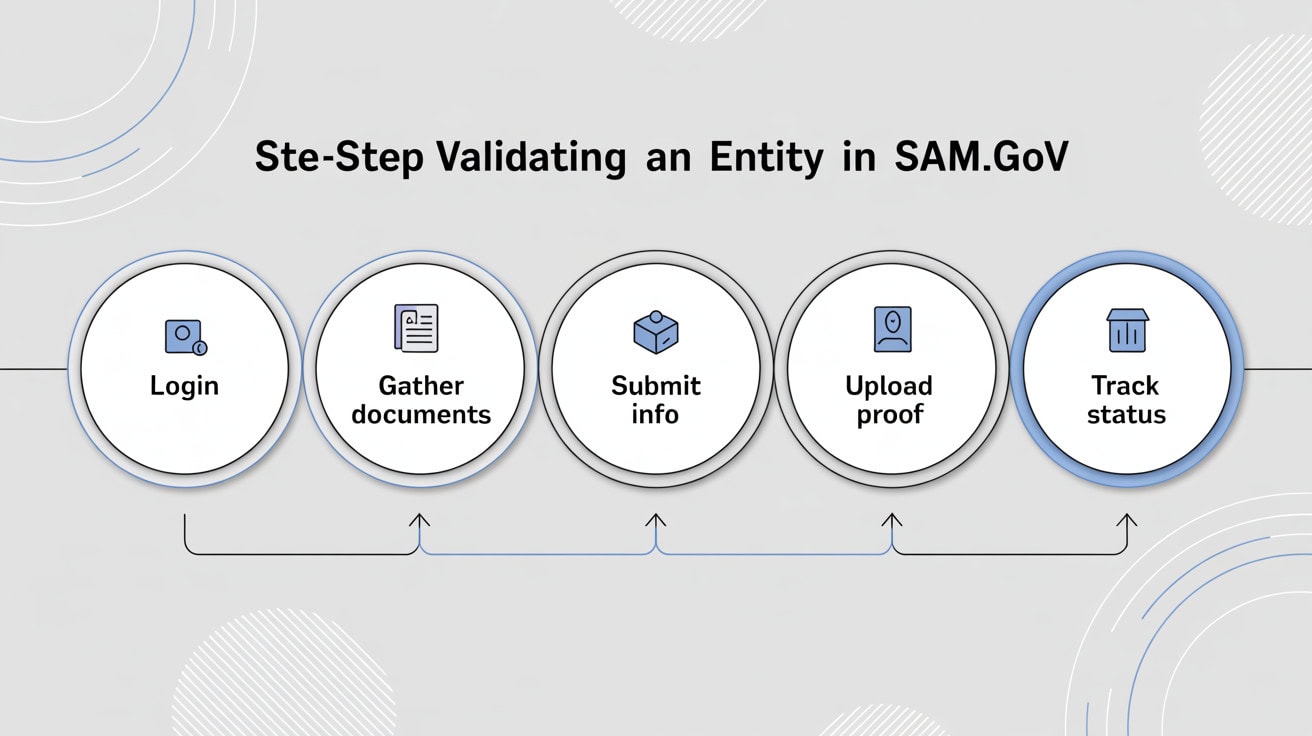 Ste-Step Validating an Entity in SAM.GoV

Login

Gather documents

Submit info

Upload proof

Track status